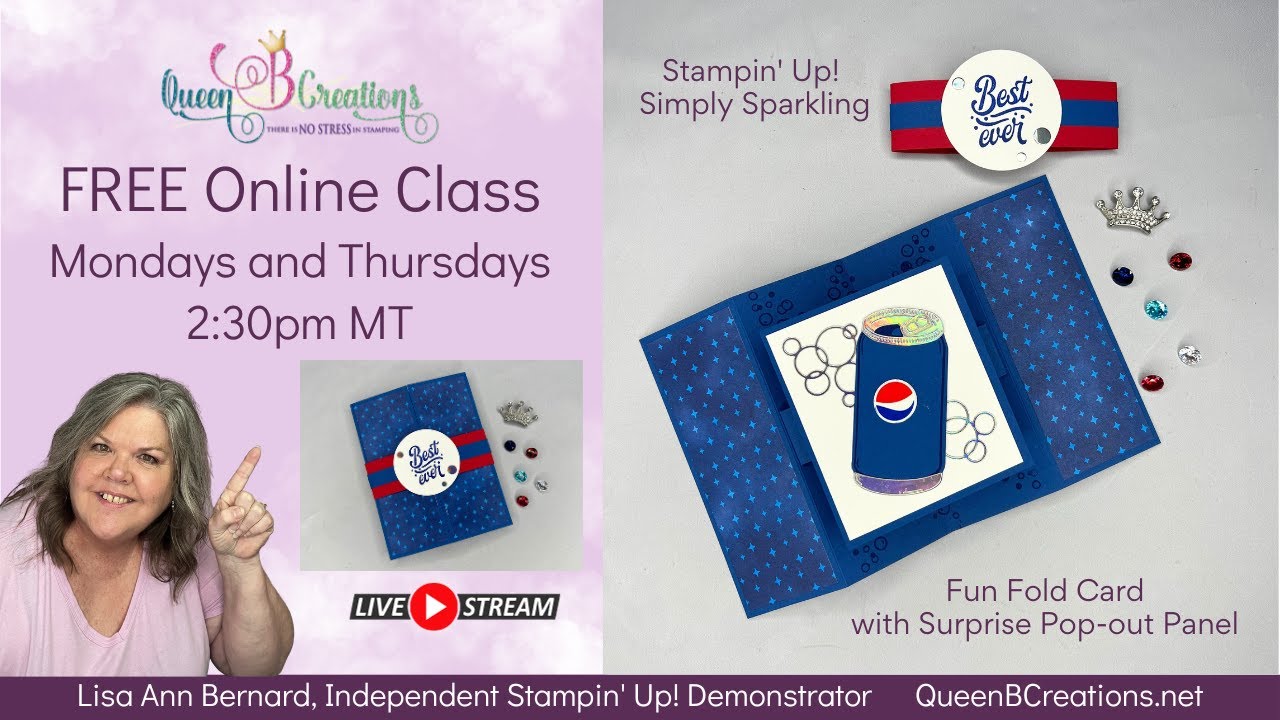 Queen B Creations
THERE IS NO STRESS IN STAMPING

FREE Online Class
Mondays and Thursdays
2:30pm MT

Best ever

LIVE STREAM

Stampin' Up!
Simply Sparkling

Best ever

Fun Fold Card
with Surprise Pop-out Panel

Lisa Ann Bernard, Independent Stampin' Up! Demonstrator QueenBCreations.net